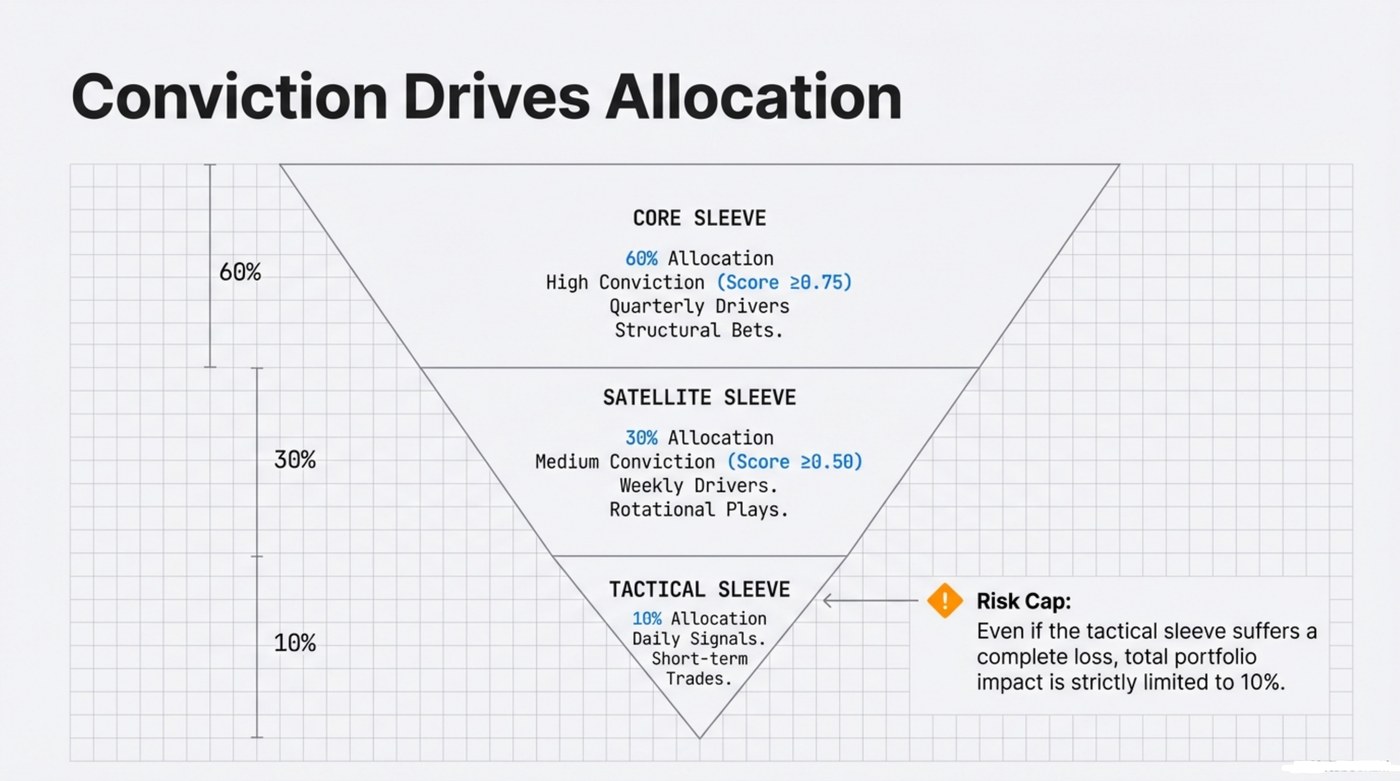 Conviction Drives Allocation

60%

30%

10%

CORE SLEEVE

60% Allocation
High Conviction (Score ≥0.75)
Quarterly Drivers
Structural Bets.

SATELLITE SLEEVE

30% Allocation
Medium Conviction (Score ≥0.50)
Weekly Drivers.
Rotational Plays.

TACTICAL SLEEVE

10% Allocation
Daily Signals.
Short-term Trades.

Risk Cap:
Even if the tactical sleeve suffers a complete loss, total portfolio impact is strictly limited to 10%.